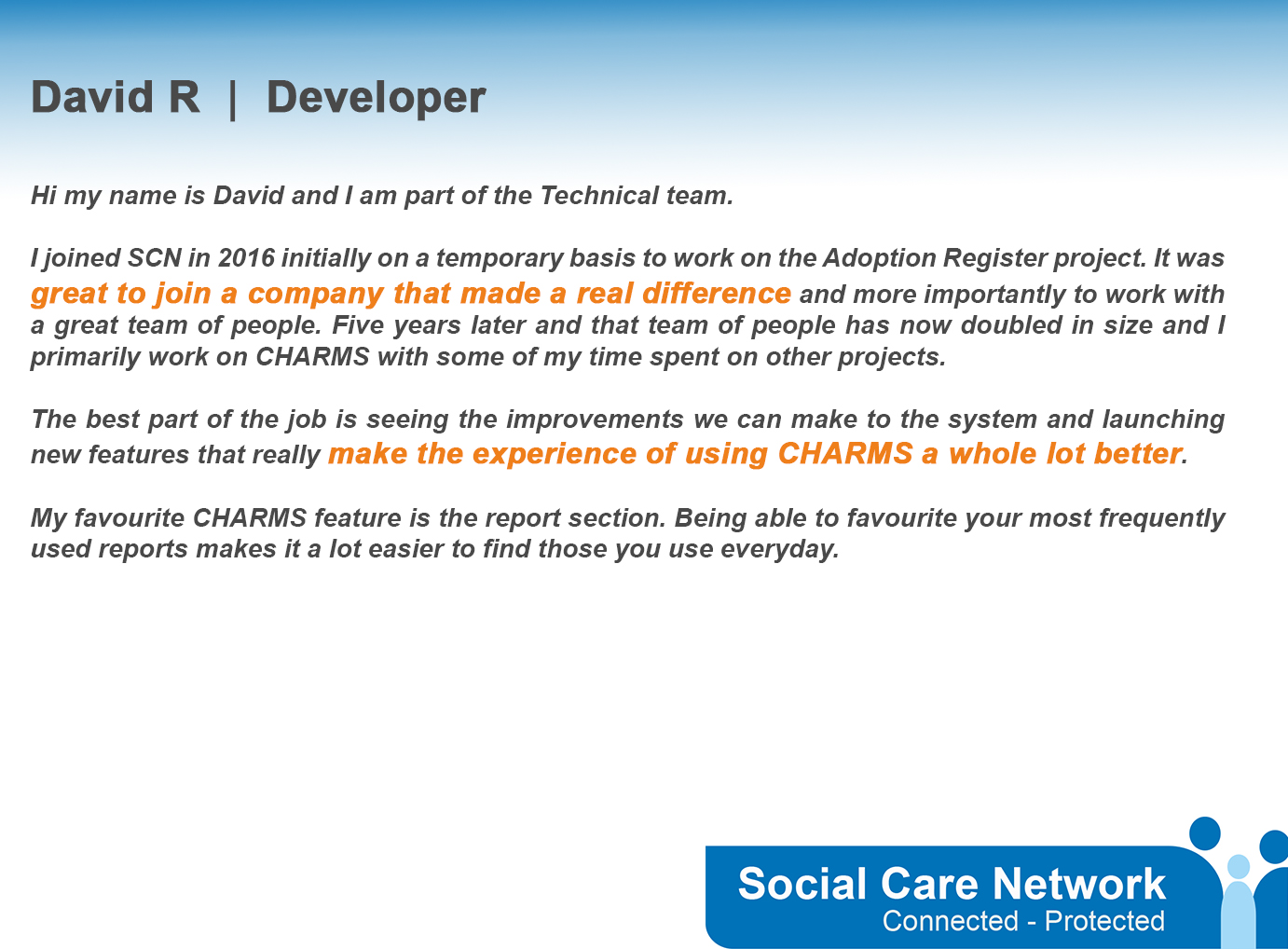 David R | Developer

Hi my name is David and I am part of the Technical team.

I joined SCN in 2016 initially on a temporary basis to work on the Adoption Register project. It was great to join a company that made a real difference and more importantly to work with a great team of people. Five years later and that team of people has now doubled in size and I primarily work on CHARMS with some of my time spent on other projects.

The best part of the job is seeing the improvements we can make to the system and launching new features that really make the experience of using CHARMS a whole lot better.

My favourite CHARMS feature is the report section. Being able to favourite your most frequently used reports makes it a lot easier to find those you use everyday.

Social Care Network
Connected - Protected